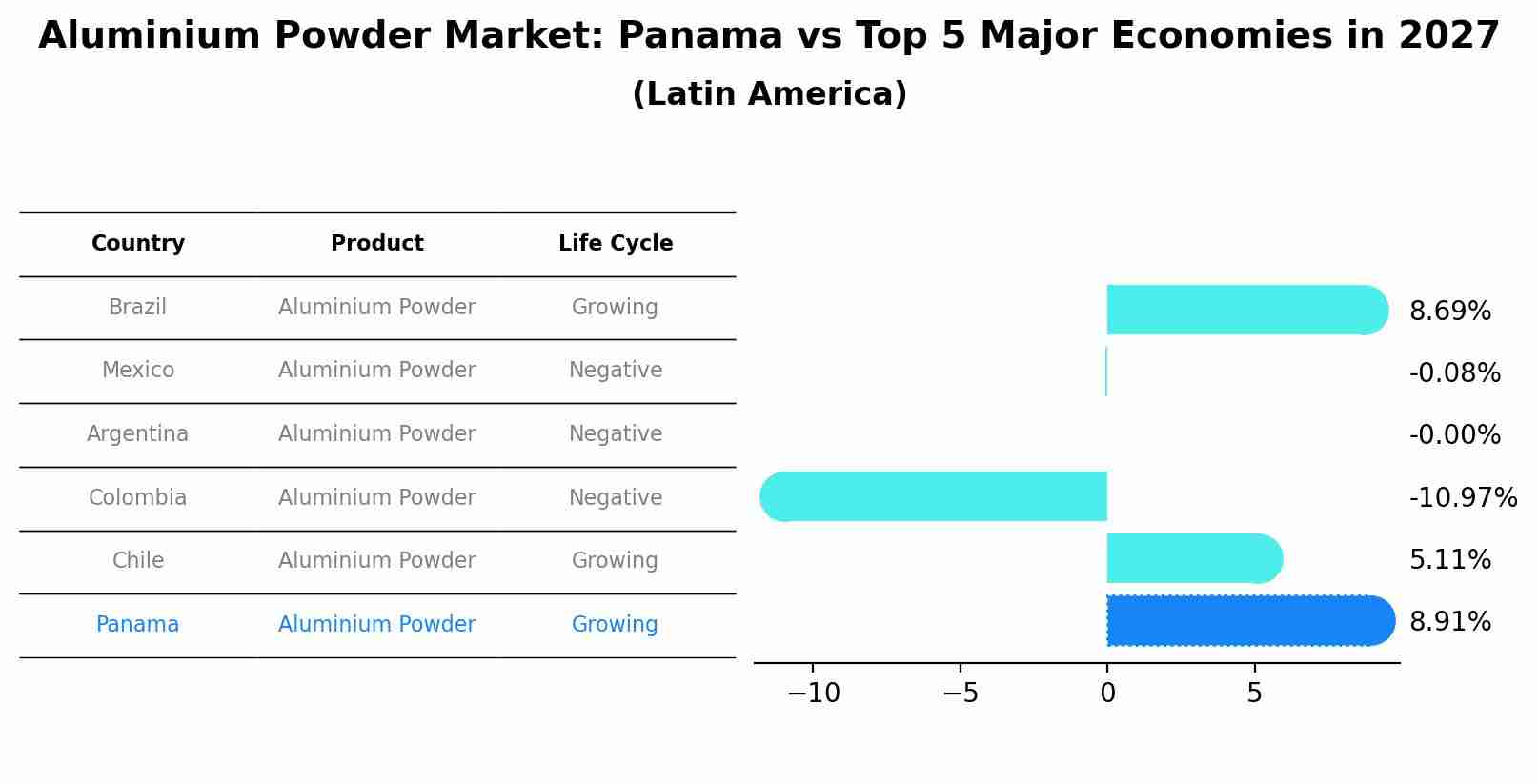 Aluminium Powder Market: Panama vs Top 5 Major Economies in 2027
(Latin America)

| Country | Product | Life Cycle |
|---|---|---|
| Brazil | Aluminium Powder | Growing |
| Mexico | Aluminium Powder | Negative |
| Argentina | Aluminium Powder | Negative |
| Colombia | Aluminium Powder | Negative |
| Chile | Aluminium Powder | Growing |
| Panama | Aluminium Powder | Growing |

8.69%
-0.08%
-0.00%
-10.97%
5.11%
8.91%

−10
−5
0
5